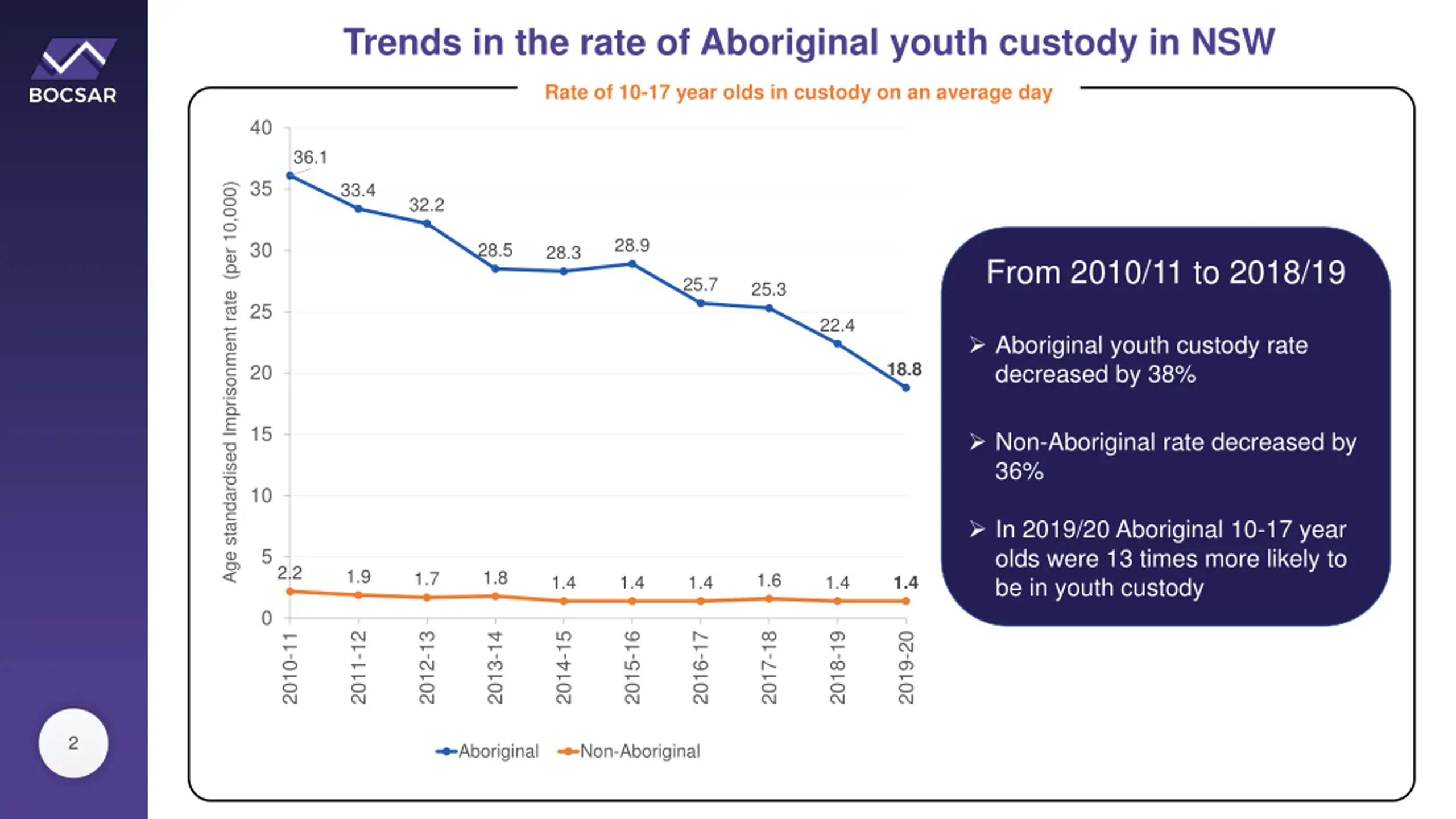 BOCSAR

Trends in the rate of Aboriginal youth custody in NSW

Rate of 10-17 year olds in custody on an average day

Age standardised Imprisonment rate (per 10,000)

40
35
30
25
20
15
10
5
0

36.1
33.4
32.2
28.5
28.3
28.9
25.7
25.3
22.4
18.8

2.2
1.9
1.7
1.8
1.4
1.4
1.4
1.6
1.4
1.4

2010-11
2011-12
2012-13
2013-14
2014-15
2015-16
2016-17
2017-18
2018-19
2019-20

Aboriginal
Non-Aboriginal

From 2010/11 to 2018/19

➢ Aboriginal youth custody rate decreased by 38%

➢ Non-Aboriginal rate decreased by 36%

➢ In 2019/20 Aboriginal 10-17 year olds were 13 times more likely to be in youth custody

2